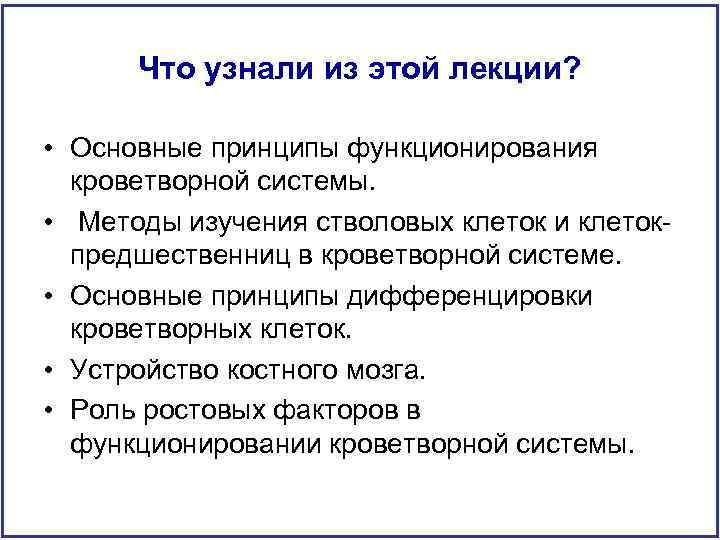 Что узнали из этой лекции?

• Основные принципы функционирования кроветворной системы.
• Методы изучения стволовых клеток и клеток-предшественниц в кроветворной системе.
• Основные принципы дифференцировки кроветворных клеток.
• Устройство костного мозга.
• Роль ростовых факторов в функционировании кроветворной системы.